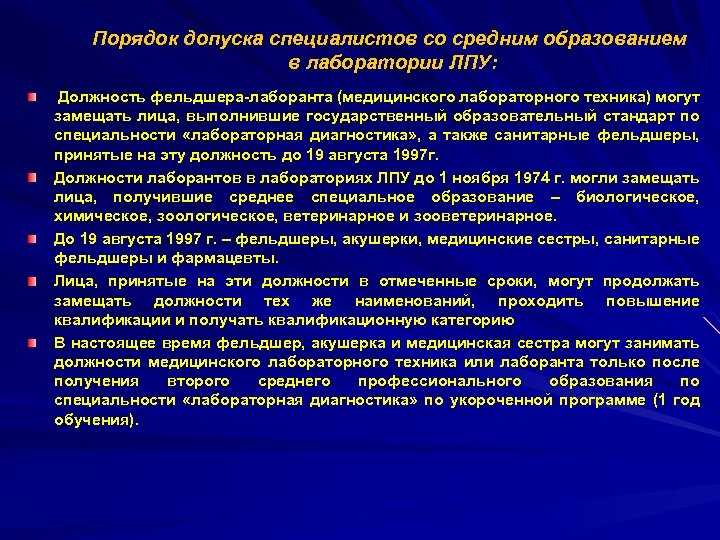 Порядок допуска специалистов со средним образованием в лаборатории ЛПУ:

Должность фельдшера-лаборанта (медицинского лабораторного техника) могут замещать лица, выполнившие государственный образовательный стандарт по специальности «лабораторная диагностика», а также санитарные фельдшеры, принятые на эту должность до 19 августа 1997г.

Должности лаборантов в лабораториях ЛПУ до 1 ноября 1974 г. могли замещать лица, получившие среднее специальное образование – биологическое, химическое, зоологическое, ветеринарное и зооветеринарное.

До 19 августа 1997 г. – фельдшеры, акушерки, медицинские сестры, санитарные фельдшеры и фармацевты.

Лица, принятые на эти должности в отмеченные сроки, могут продолжать замещать должности тех же наименований, проходить повышение квалификации и получать квалификационную категорию

В настоящее время фельдшер, акушерка и медицинская сестра могут занимать должности медицинского лабораторного техника или лаборанта только после получения второго среднего профессионального образования по специальности «лабораторная диагностика» по укороченной программе (1 год обучения).